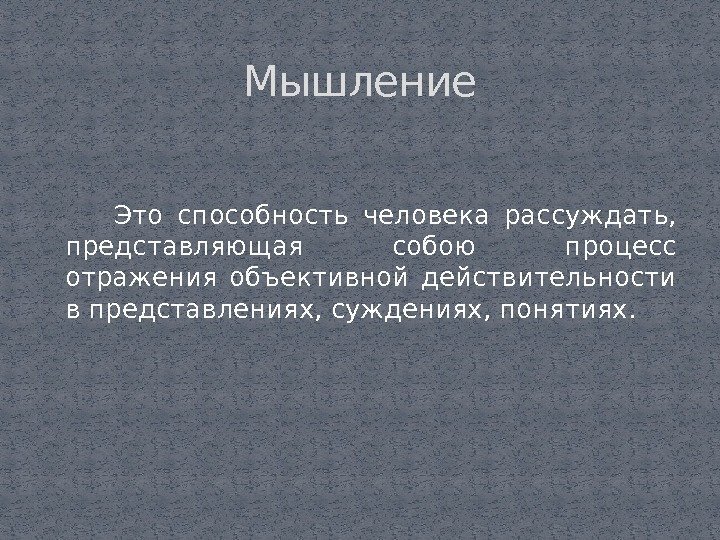 Мышление

Это способность человека рассуждать, представляющая собою процесс отражения объективной действительности в представлениях, суждениях, понятиях.